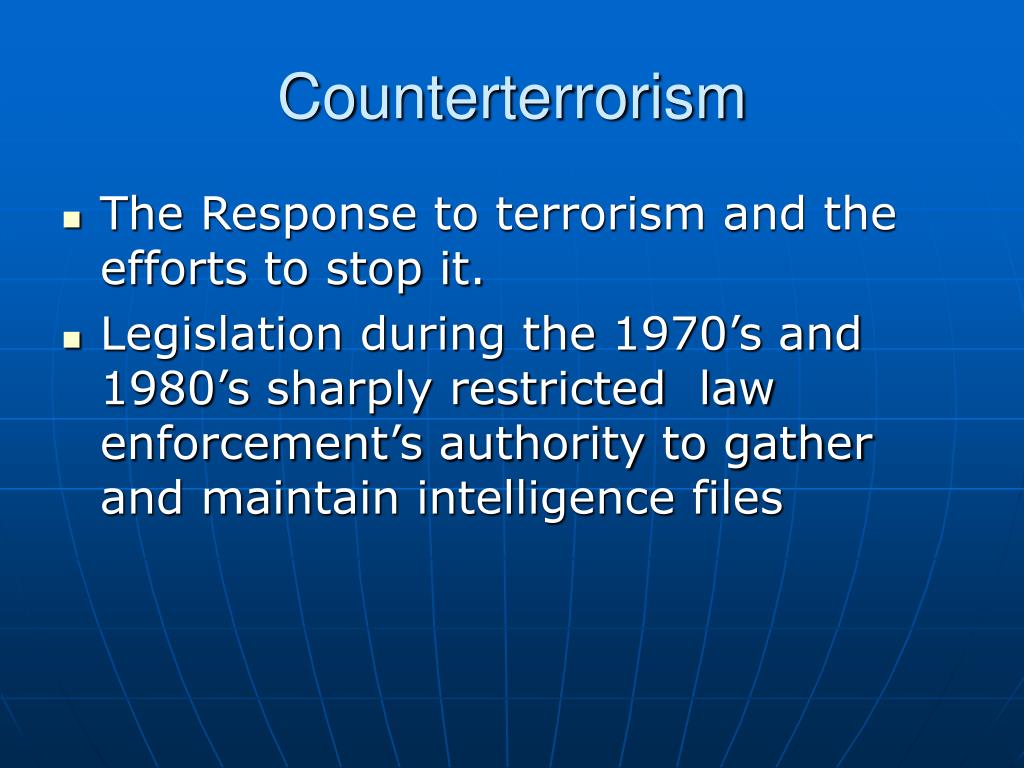 Counterterrorism

- The Response to terrorism and the efforts to stop it.
- Legislation during the 1970’s and 1980’s sharply restricted law enforcement’s authority to gather and maintain intelligence files